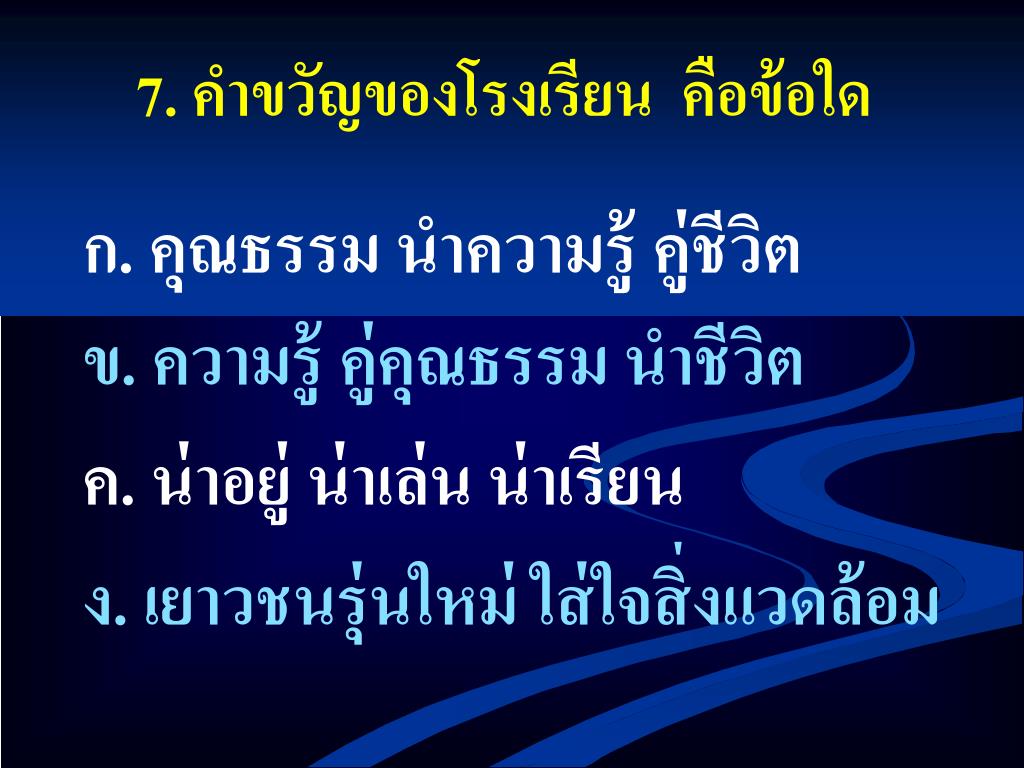 7. คำขวัญของโรงเรียน คือข้อใด

ก. คุณธรรม นำความรู้ คู่ชีวิต

ข. ความรู้ คู่คุณธรรม นำชีวิต

ค. น่าอยู่ น่าเล่น น่าเรียน

ง. เยาวชนรุ่นใหม่ ใส่ใจสิ่งแวดล้อม